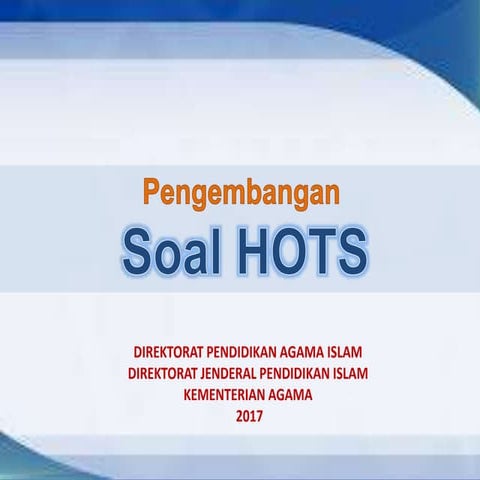 Pengembangan
Soal HOTS

DIREKTORAT PENDIDIKAN AGAMA ISLAM
DIREKTORAT JENDERAL PENDIDIKAN ISLAM
KEMENTERIAN AGAMA
2017